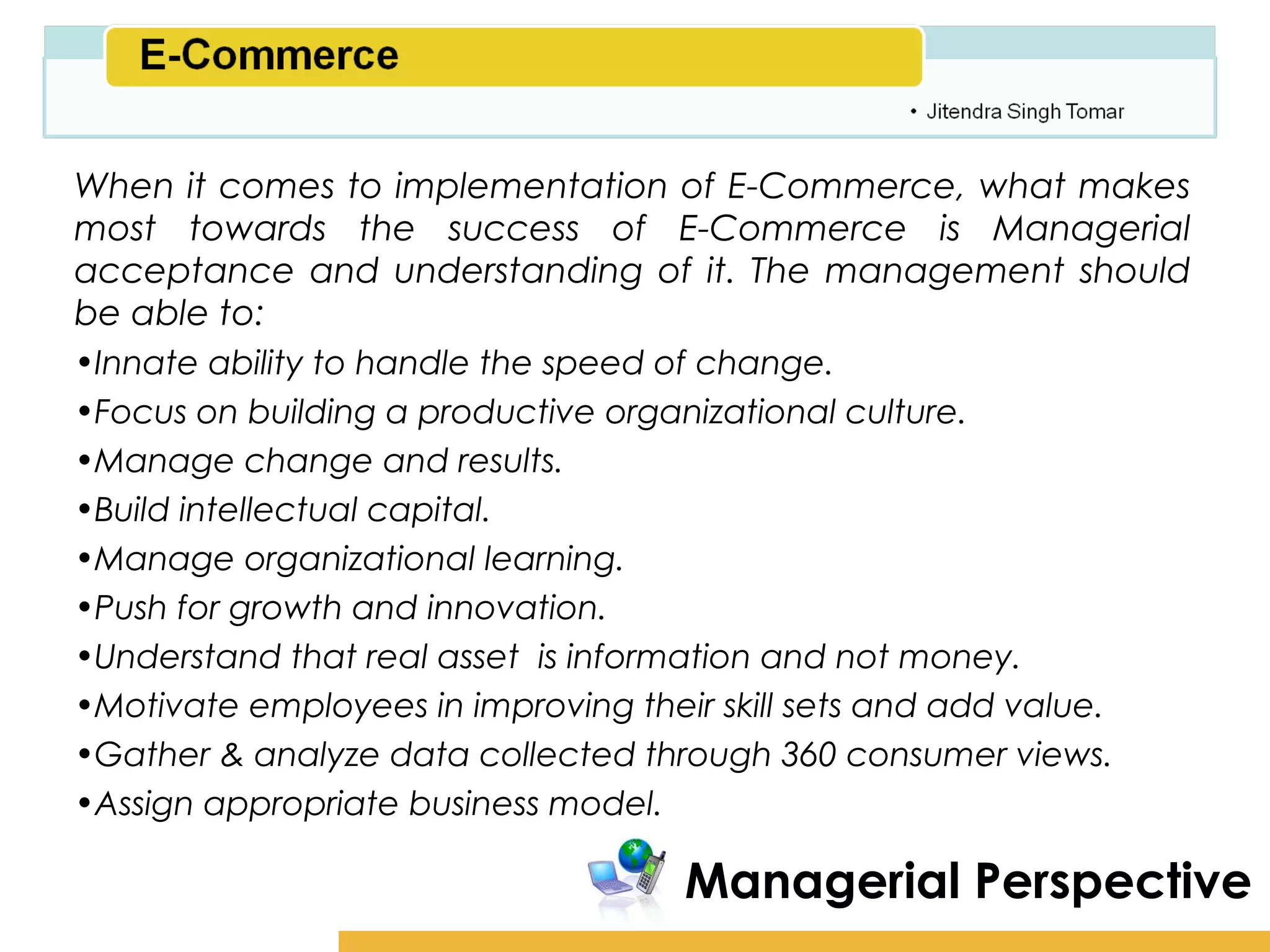 E-Commerce

• Jitendra Singh Tomar

When it comes to implementation of E-Commerce, what makes most towards the success of E-Commerce is Managerial acceptance and understanding of it. The management should be able to:

•Innate ability to handle the speed of change.

•Focus on building a productive organizational culture.

•Manage change and results.

•Build intellectual capital.

•Manage organizational learning.

•Push for growth and innovation.

•Understand that real asset  is information and not money.

•Motivate employees in improving their skill sets and add value.

•Gather & analyze data collected through 360 consumer views.

•Assign appropriate business model.

Managerial Perspective